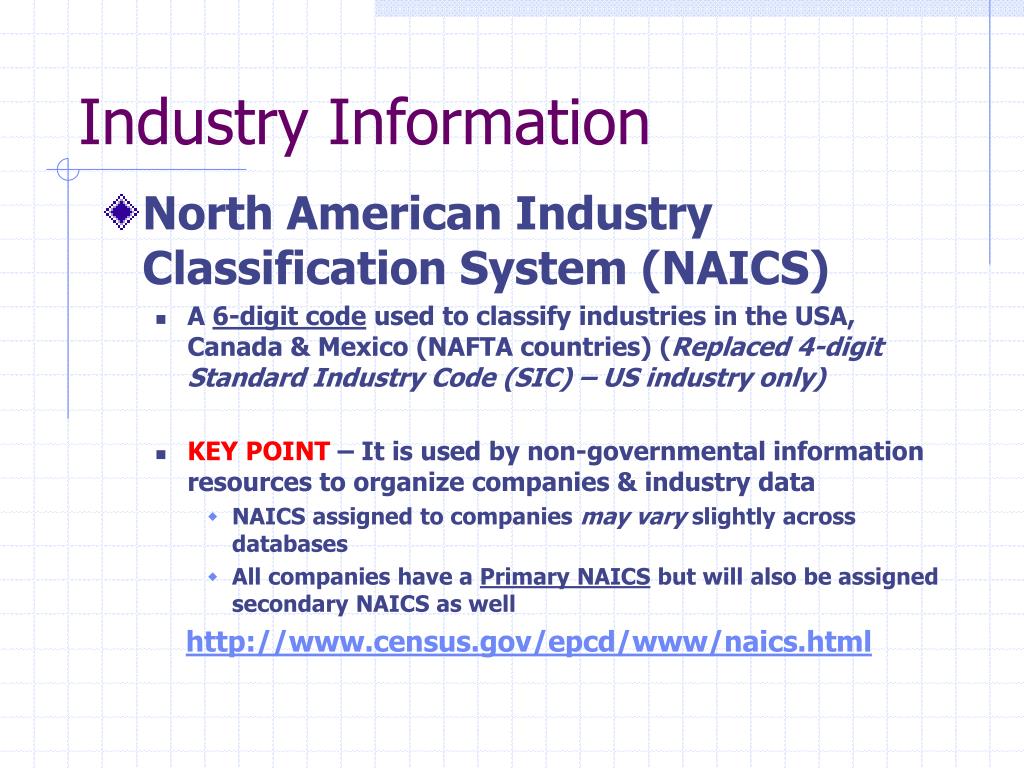 Industry Information

North American Industry Classification System (NAICS)

A 6-digit code used to classify industries in the USA, Canada & Mexico (NAFTA countries) (Replaced 4-digit Standard Industry Code (SIC) – US industry only)

KEY POINT – It is used by non-governmental information resources to organize companies & industry data

NAICS assigned to companies may vary slightly across databases

All companies have a Primary NAICS but will also be assigned secondary NAICS as well

http://www.census.gov/epcd/www/naics.html